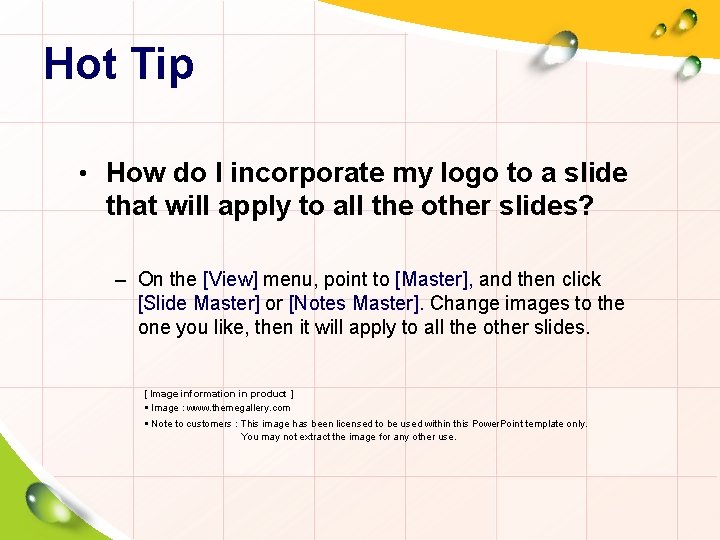 Hot Tip

• How do I incorporate my logo to a slide that will apply to all the other slides?

– On the [View] menu, point to [Master], and then click [Slide Master] or [Notes Master]. Change images to the one you like, then it will apply to all the other slides.

[ Image information in product ]
▪ Image : www.themegallery.com
▪ Note to customers : This image has been licensed to be used within this PowerPoint template only. You may not extract the image for any other use.